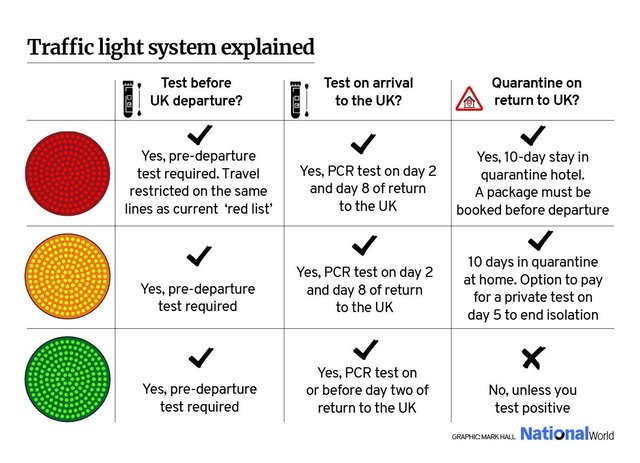 Traffic light system explained

| | Test before UK departure? | Test on arrival to the UK? | Quarantine on return to UK? |
|---|---|---|---|
| | ✓ Yes, pre-departure test required. Travel restricted on the same lines as current 'red list' | ✓ Yes, PCR test on day 2 and day 8 of return to the UK | ✓ Yes, 10-day stay in quarantine hotel. A package must be booked before departure |
| | ✓ Yes, pre-departure test required | ✓ Yes, PCR test on day 2 and day 8 of return to the UK | ✓ 10 days in quarantine at home. Option to pay for a private test on day 5 to end isolation |
| | ✓ Yes, pre-departure test required | ✓ Yes, PCR test on or before day two of return to the UK | ✗ No, unless you test positive |

GRAPHIC: MARK HALL NationalWorld